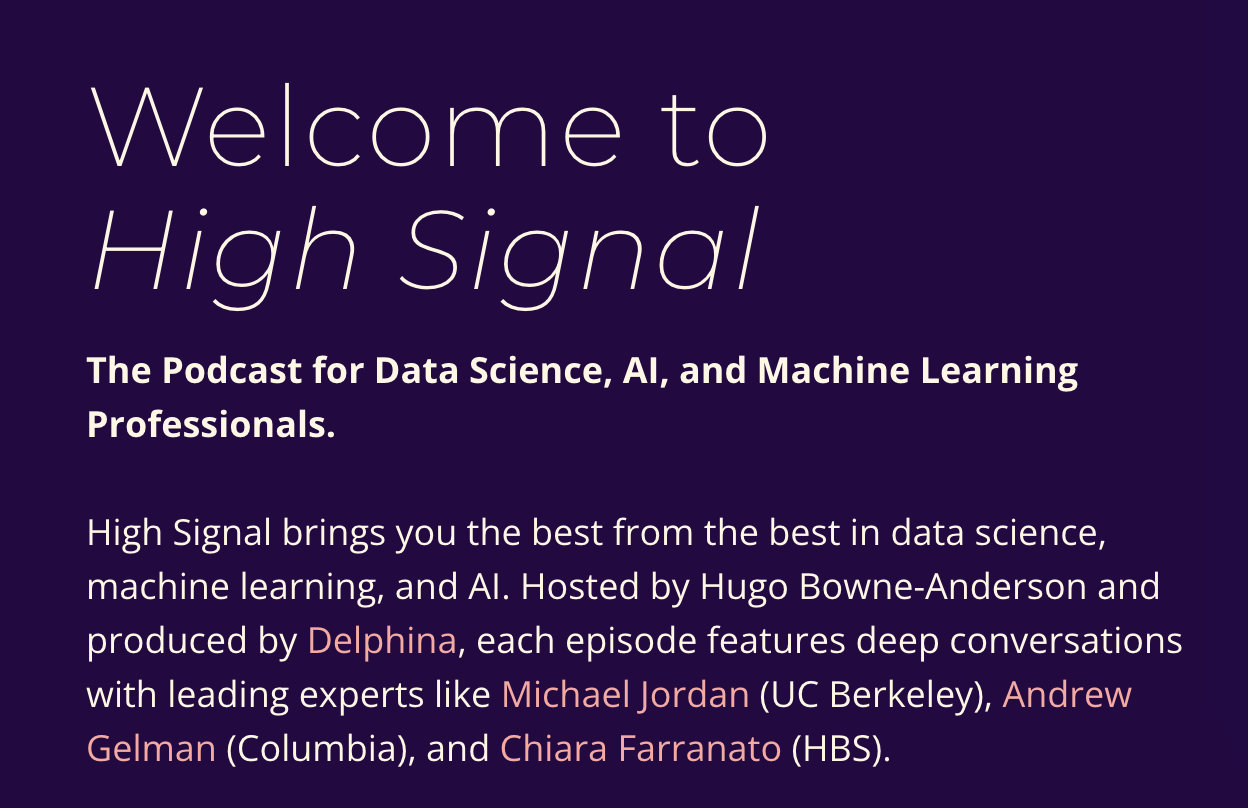 Welcome to
High Signal

The Podcast for Data Science, AI, and Machine Learning Professionals.

High Signal brings you the best from the best in data science, machine learning, and AI. Hosted by Hugo Bowne-Anderson and produced by Delphina, each episode features deep conversations with leading experts like Michael Jordan (UC Berkeley), Andrew Gelman (Columbia), and Chiara Farranato (HBS).